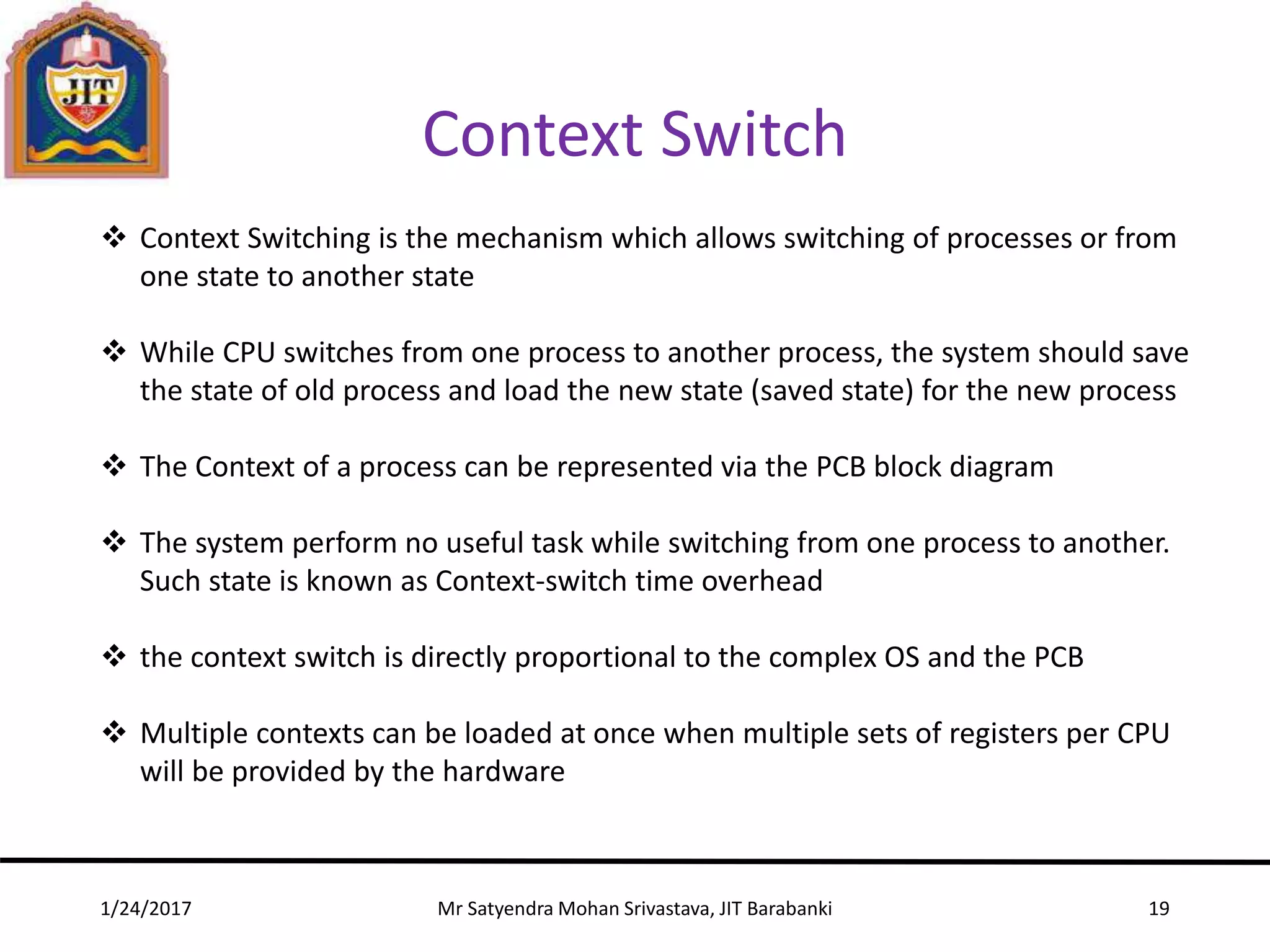 JIT

Context Switch

❖ Context Switching is the mechanism which allows switching of processes or from one state to another state

❖ While CPU switches from one process to another process, the system should save the state of old process and load the new state (saved state) for the new process

❖ The Context of a process can be represented via the PCB block diagram

❖ The system perform no useful task while switching from one process to another. Such state is known as Context-switch time overhead

❖ the context switch is directly proportional to the complex OS and the PCB

❖ Multiple contexts can be loaded at once when multiple sets of registers per CPU will be provided by the hardware

1/24/2017

Mr Satyendra Mohan Srivastava, JIT Barabanki

19